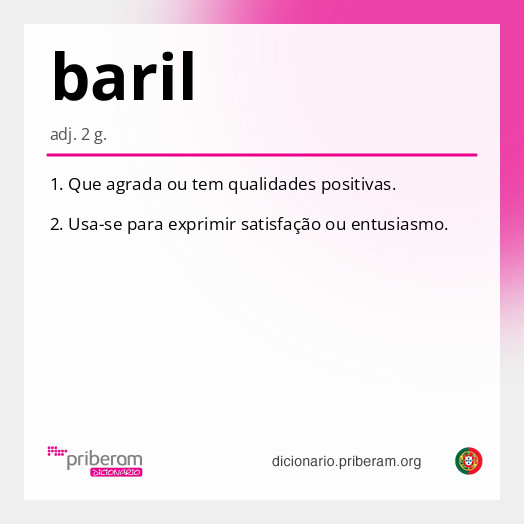 baril

adj. 2 g.

1. Que agrada ou tem qualidades positivas.

2. Usa-se para exprimir satisfação ou entusiasmo.

priberam
DICIONÁRIO

dicionario.priberam.org